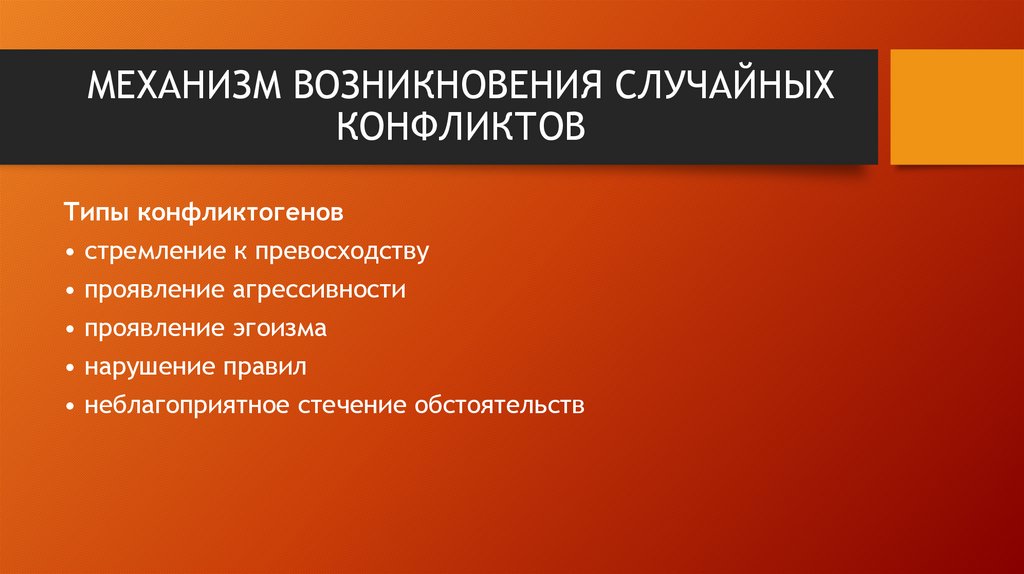 МЕХАНИЗМ ВОЗНИКНОВЕНИЯ СЛУЧАЙНЫХ КОНФЛИКТОВ

Типы конфликтогенов

• стремление к превосходству
• проявление агрессивности
• проявление эгоизма
• нарушение правил
• неблагоприятное стечение обстоятельств